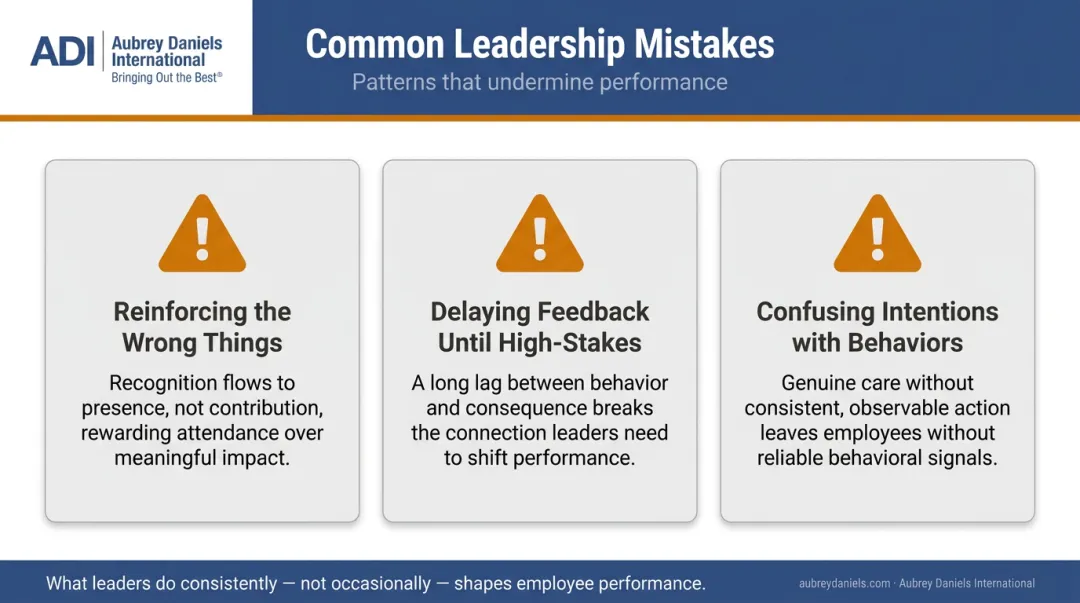 ADI Aubrey Daniels International Bringing Out the Best®

Common Leadership Mistakes

Patterns that undermine performance

Reinforcing the Wrong Things

Recognition flows to presence, not contribution, rewarding attendance over meaningful impact.

Delaying Feedback Until High-Stakes

A long lag between behavior and consequence breaks the connection leaders need to shift performance.

Confusing Intentions with Behaviors

Genuine care without consistent, observable action leaves employees without reliable behavioral signals.

What leaders do consistently — not occasionally — shapes employee performance.

aubreydaniels.com · Aubrey Daniels International